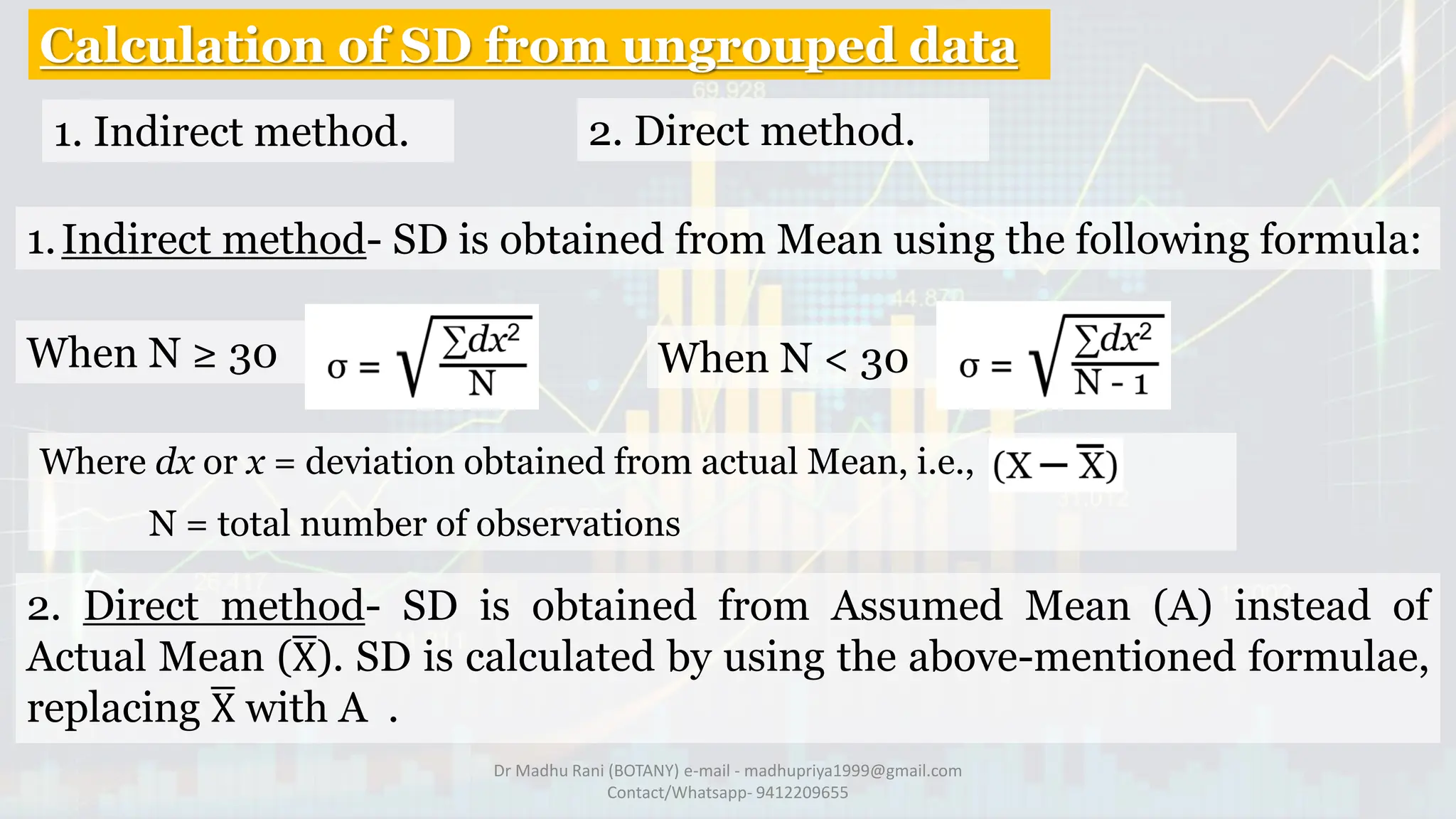 Calculation of SD from ungrouped data

1. Indirect method.

2. Direct method.

1. Indirect method- SD is obtained from Mean using the following formula:

When N ≥ 30 $\sigma = \sqrt{\frac{\sum dx^2}{N}}$ When N < 30 $\sigma = \sqrt{\frac{\sum dx^2}{N - 1}}$

Where $dx$ or $x$ = deviation obtained from actual Mean, i.e., $(X - \overline{X})$

N = total number of observations

2. Direct method- SD is obtained from Assumed Mean (A) instead of Actual Mean ($\overline{X}$). SD is calculated by using the above-mentioned formulae, replacing $\overline{X}$ with A .

Dr Madhu Rani (BOTANY) e-mail - madhupriya1999@gmail.com
Contact/Whatsapp- 9412209655